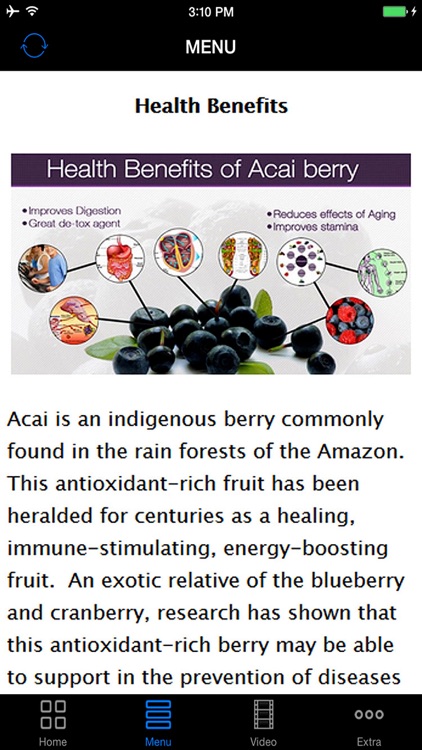 3:10 PM

MENU

Health Benefits

Health Benefits of Acai berry

•Improves Digestion
•Great de-tox agent

•Reduces effects of Aging
•Improves stamina

Acai is an indigenous berry commonly found in the rain forests of the Amazon. This antioxidant-rich fruit has been heralded for centuries as a healing, immune-stimulating, energy-boosting fruit. An exotic relative of the blueberry and cranberry, research has shown that this antioxidant-rich berry may be able to support in the prevention of diseases

Home
Menu
Video
Extra